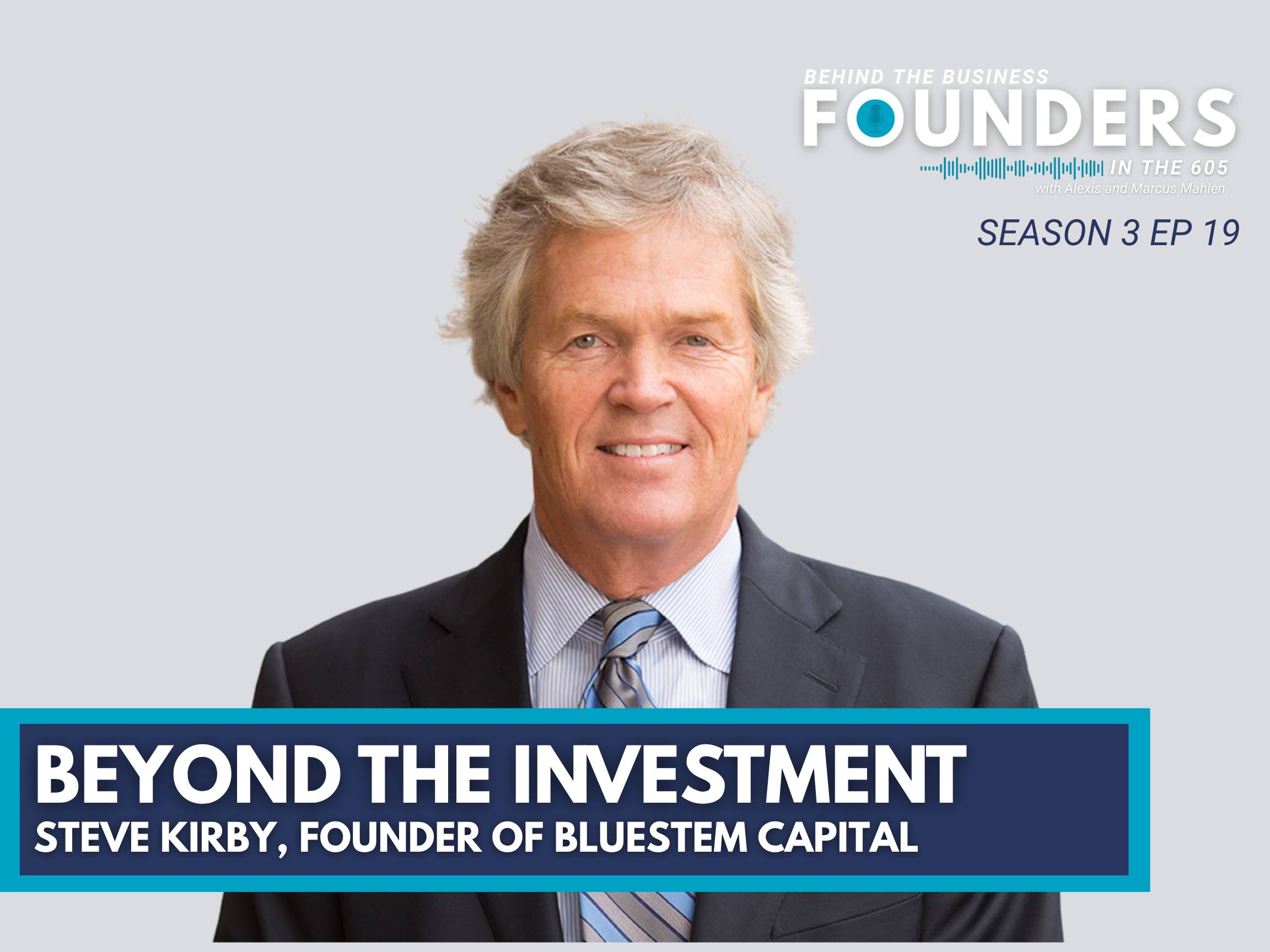 BEHIND THE BUSINESS
FOUNDERS
IN THE 605
with Alexis and Marcus Mahlen

SEASON 3 EP 19

BEYOND THE INVESTMENT
STEVE KIRBY, FOUNDER OF BLUESTEM CAPITAL